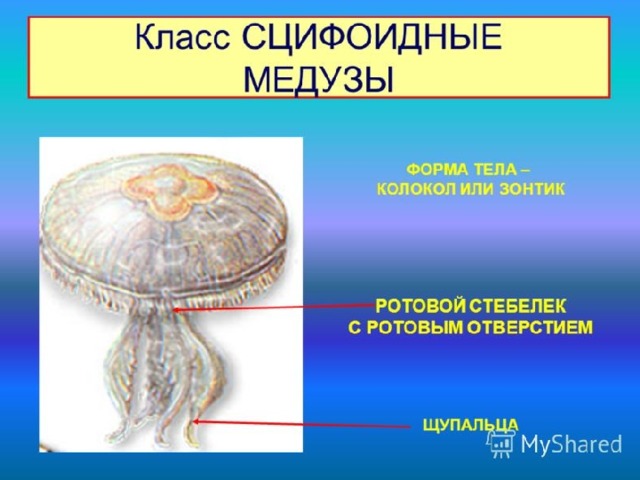 Класс СЦИФОИДНЫЕ МЕДУЗЫ

ФОРМА ТЕЛА – КОЛОКОЛ ИЛИ ЗОНТИК

РОТОВОЙ СТЕБЕЛЕК С РОТОВЫМ ОТВЕРСТИЕМ

ЩУПАЛЬЦА

MyShared